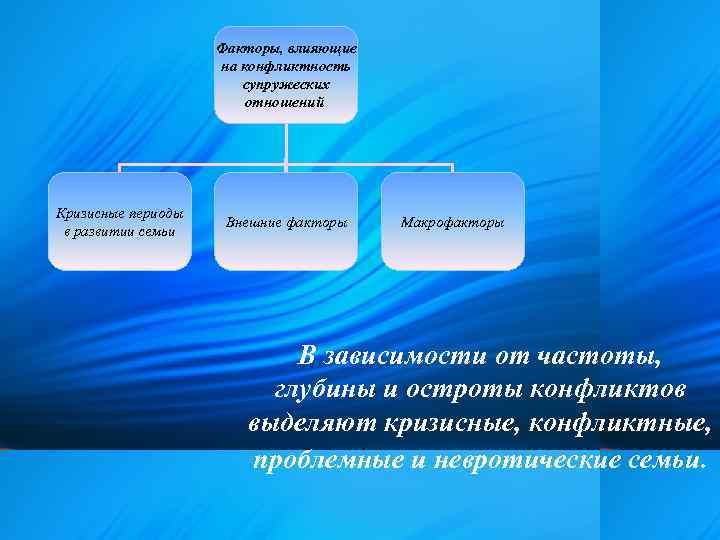 Факторы, влияющие на конфликтность супружеских отношений

Кризисные периоды в развитии семьи

Внешние факторы

Макрофакторы

В зависимости от частоты, глубины и остроты конфликтов выделяют кризисные, конфликтные, проблемные и невротические семьи.